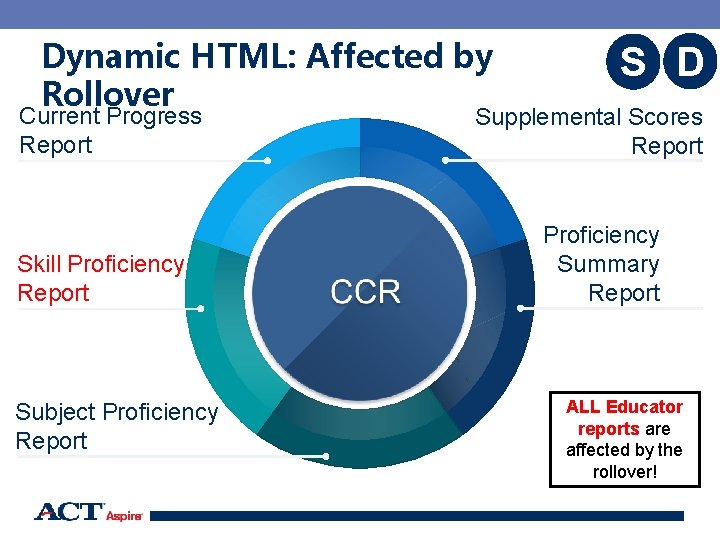 Dynamic HTML: Affected by Rollover

S D

Current Progress Report

Supplemental Scores Report

Skill Proficiency Report

CCR

Proficiency Summary Report

Subject Proficiency Report

ALL Educator reports are affected by the rollover!

ACT Aspire